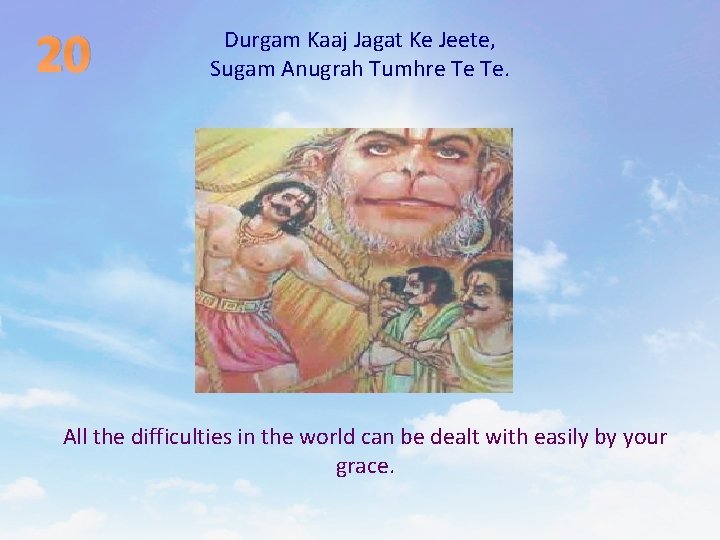 20

Durgam Kaaj Jagat Ke Jeete,
Sugam Anugrah Tumhre Te Te.

All the difficulties in the world can be dealt with easily by your grace.